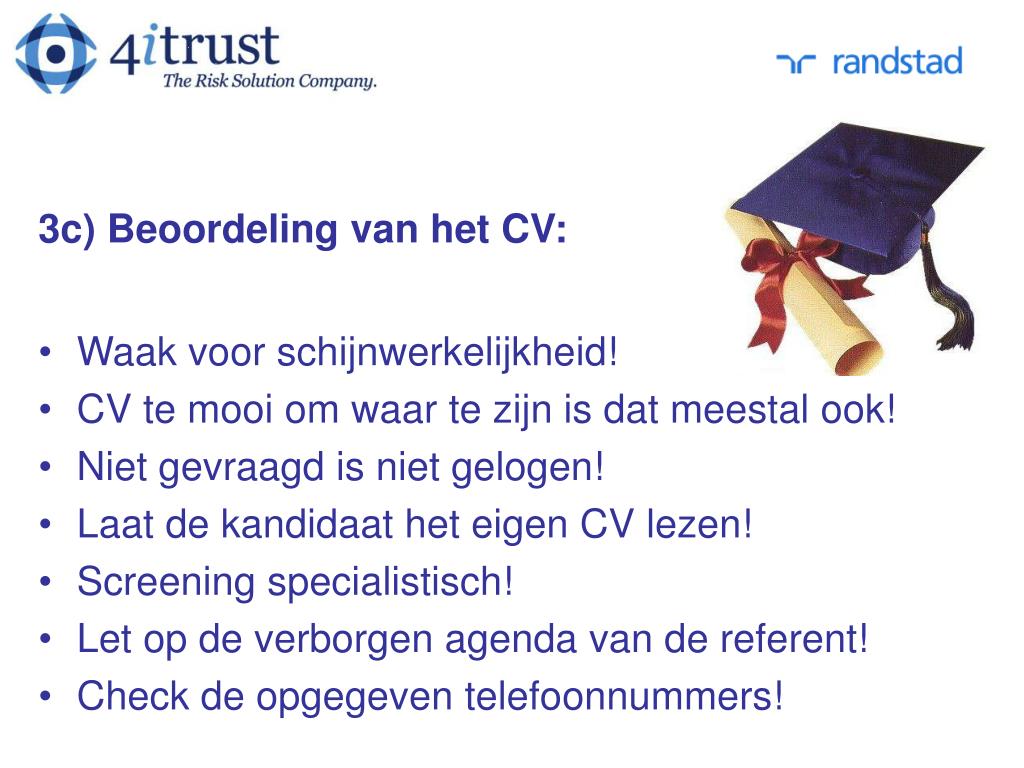 4itrust
The Risk Solution Company.

randstad

3c) Beoordeling van het CV:

• Waak voor schijnwerkelijkheid!
• CV te mooi om waar te zijn is dat meestal ook!
• Niet gevraagd is niet gelogen!
• Laat de kandidaat het eigen CV lezen!
• Screening specialistisch!
• Let op de verborgen agenda van de referent!
• Check de opgegeven telefoonnummers!